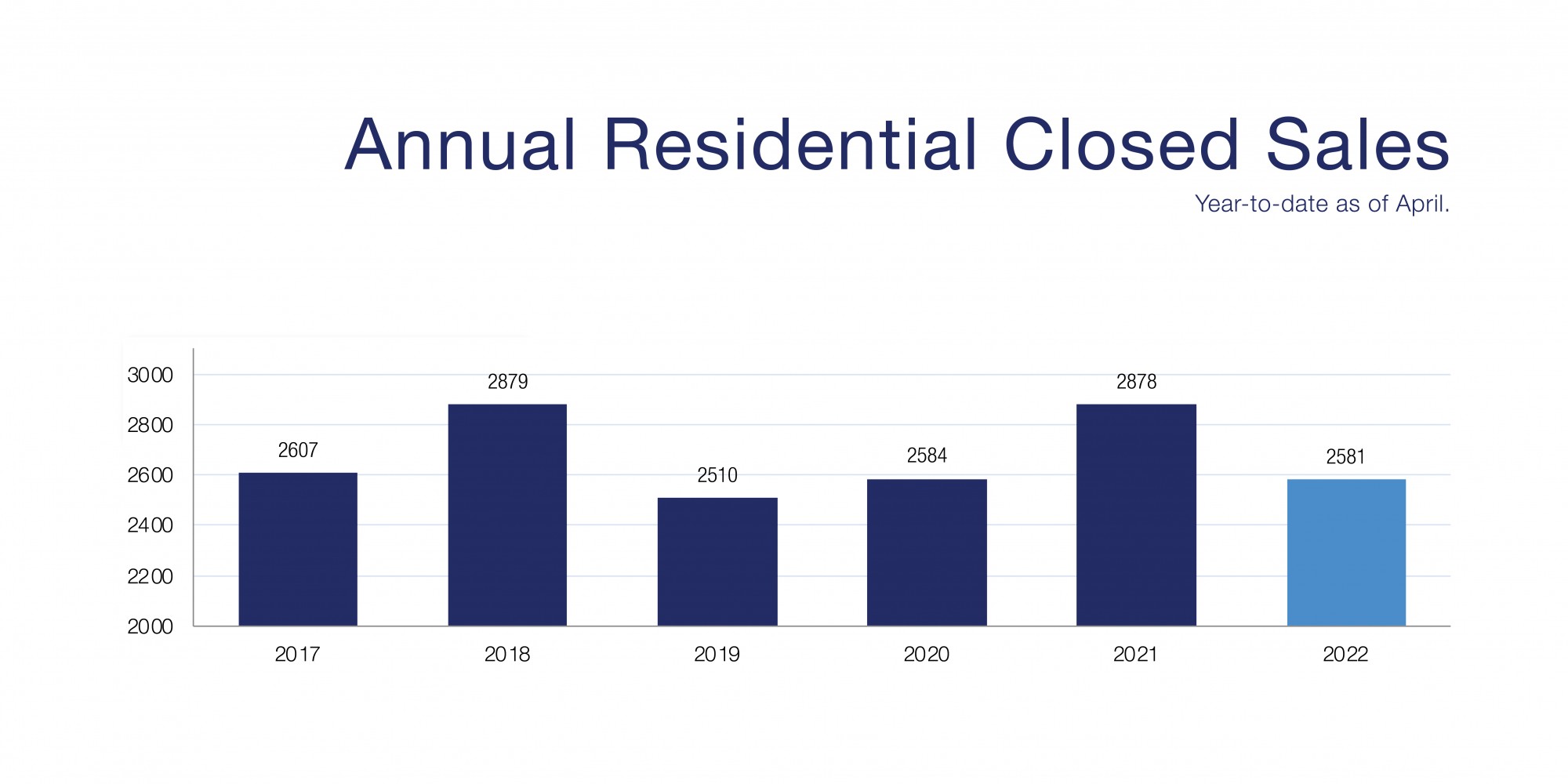 Annual Residential Closed Sales
Year-to-date as of April.

3000
2800
2600
2400
2200
2000

2607
2879
2510
2584
2878
2581

2017
2018
2019
2020
2021
2022